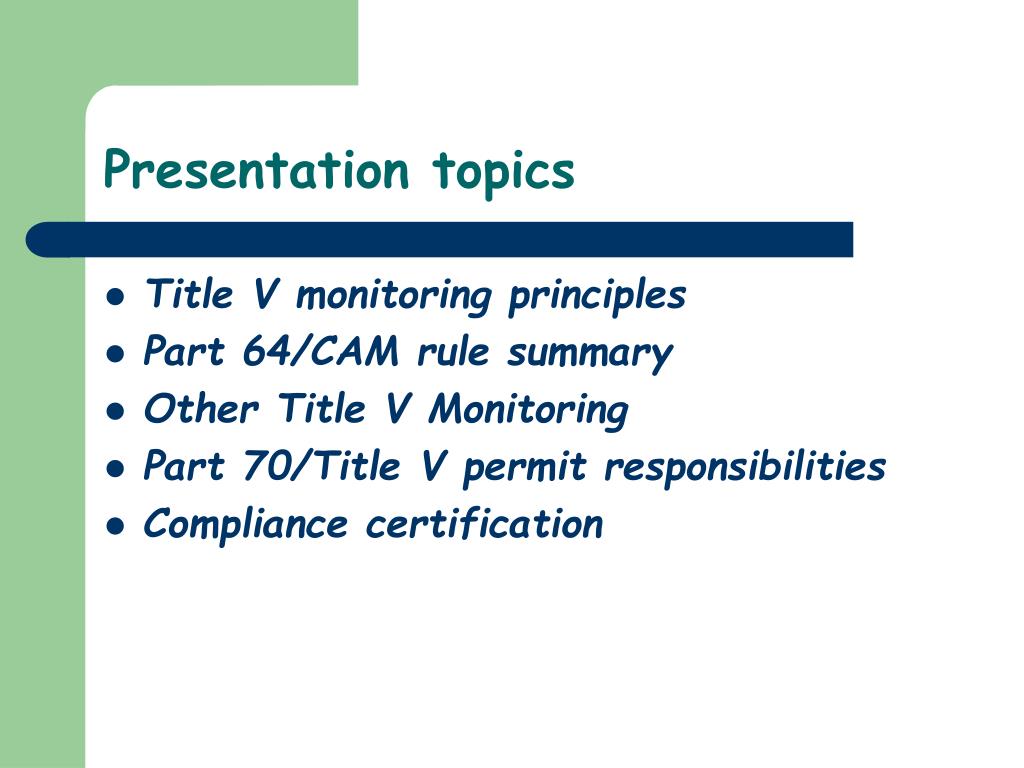 Presentation topics

- Title V monitoring principles
- Part 64/CAM rule summary
- Other Title V Monitoring
- Part 70/Title V permit responsibilities
- Compliance certification